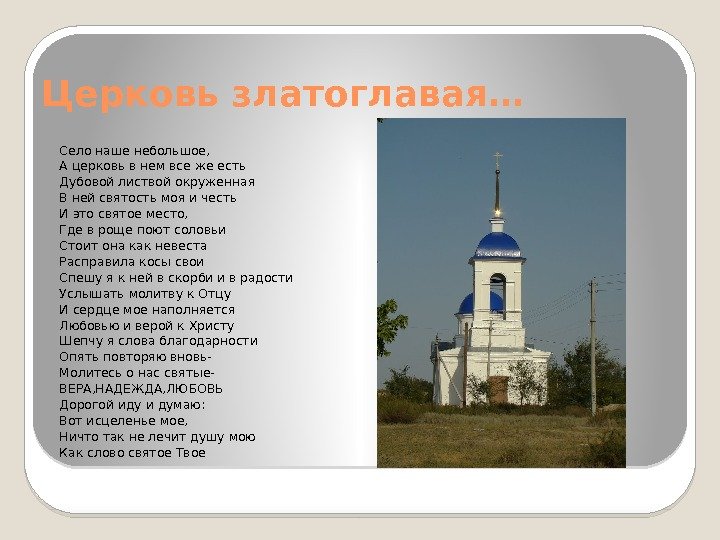 Церковь златоглавая…

Село наше небольшое,
А церковь в нем все же есть
Дубовой листвой окруженная
В ней святость моя и честь
И это святое место,
Где в роще поют соловьи
Стоит она как невеста
Расправила косы свои
Спешу я к ней в скорби и в радости
Услышать молитву к Отцу
И сердце мое наполняется
Любовью и верой к Христу
Шепчу я слова благодарности
Опять повторяю вновь-
Молитесь о нас святые-
ВЕРА,НАДЕЖДА,ЛЮБОВЬ
Дорогой иду и думаю:
Вот исцеленье мое,
Ничто так не лечит душу мою
Как слово святое Твое